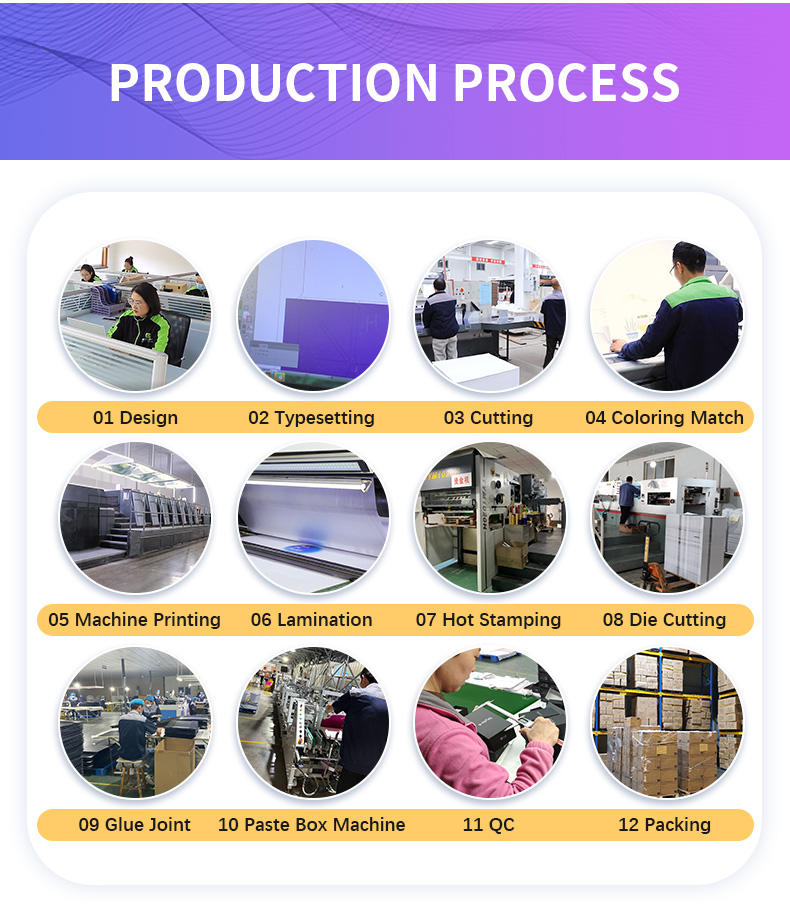 PRODUCTION PROCESS

01 Design
02 Typesetting
03 Cutting
04 Coloring Match

05 Machine Printing
06 Lamination
07 Hot Stamping
08 Die Cutting

09 Glue Joint
10 Paste Box Machine
11 QC
12 Packing